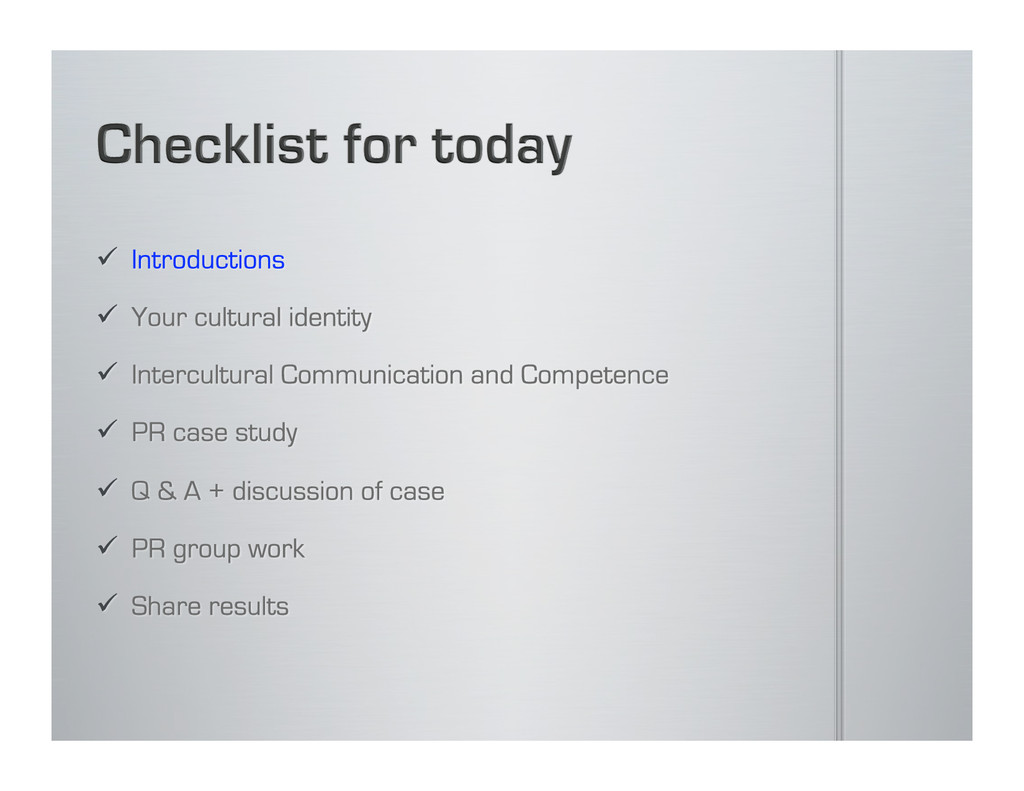 Checklist for today

✓ Introductions

✓ Your cultural identity

✓ Intercultural Communication and Competence

✓ PR case study

✓ Q & A + discussion of case

✓ PR group work

✓ Share results